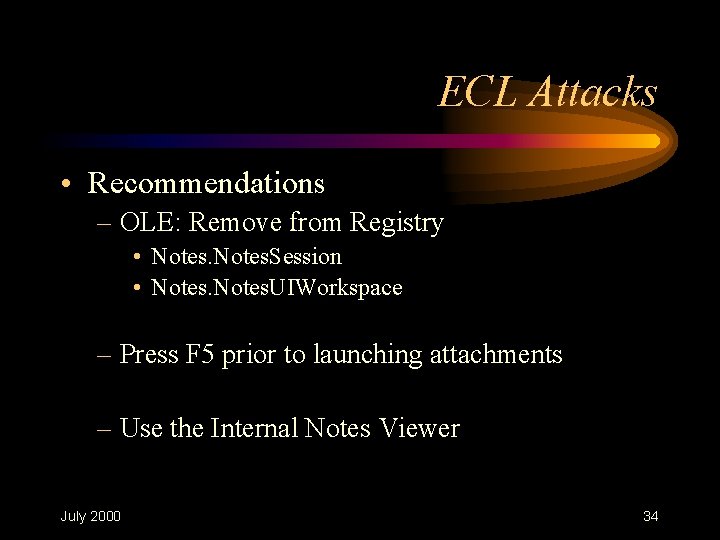 ECL Attacks

• Recommendations
– OLE: Remove from Registry
• Notes.NotesSession
• Notes.NotesUIWorkspace

– Press F5 prior to launching attachments

– Use the Internal Notes Viewer

July 2000

34